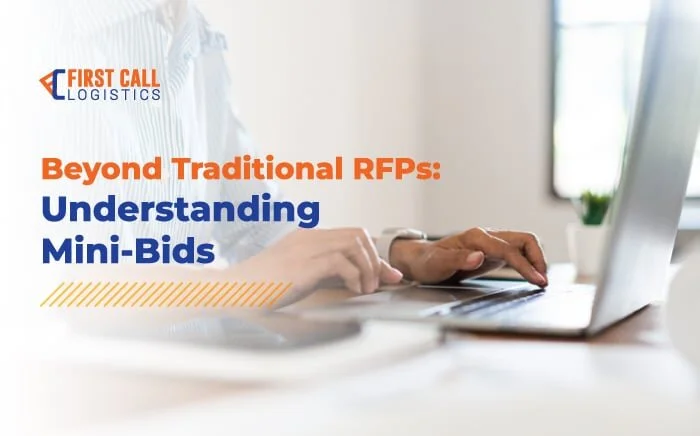 FIRST CALL
LOGISTICS

Beyond Traditional RFPs: Understanding Mini-Bids